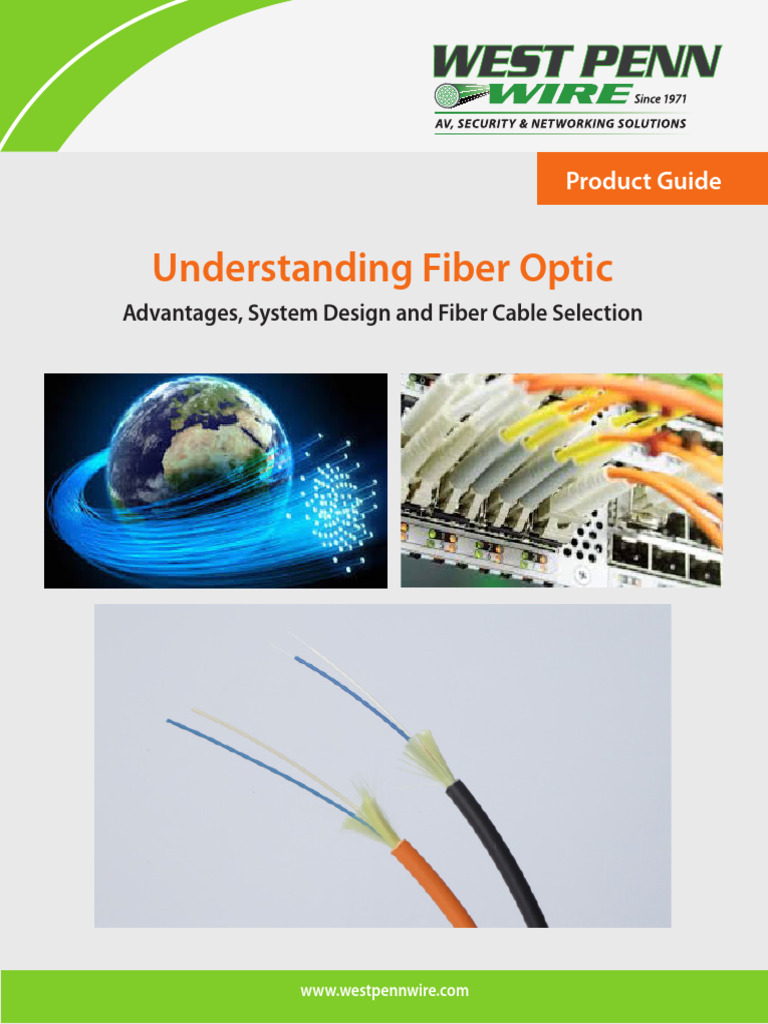 WEST PENN WIRE Since 1971
AV, SECURITY & NETWORKING SOLUTIONS

Product Guide

Understanding Fiber Optic

Advantages, System Design and Fiber Cable Selection

www.westpennwire.com